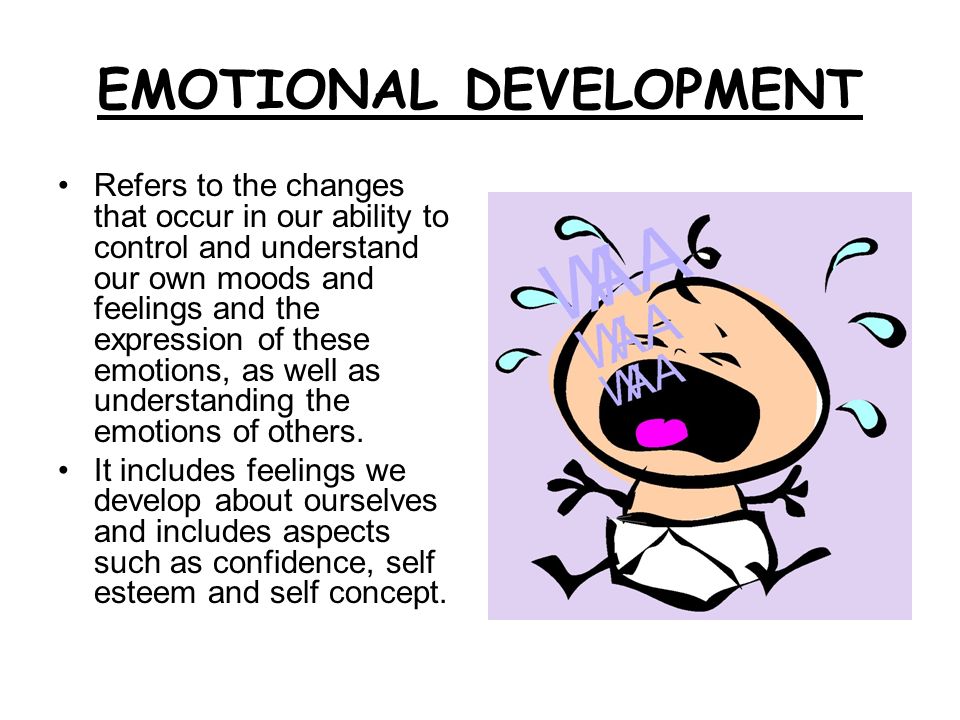 EMOTIONAL DEVELOPMENT

• Refers to the changes that occur in our ability to control and understand our own moods and feelings and the expression of these emotions, as well as understanding the emotions of others.

• It includes feelings we develop about ourselves and includes aspects such as confidence, self esteem and self concept.

WAA
WAA
WAA